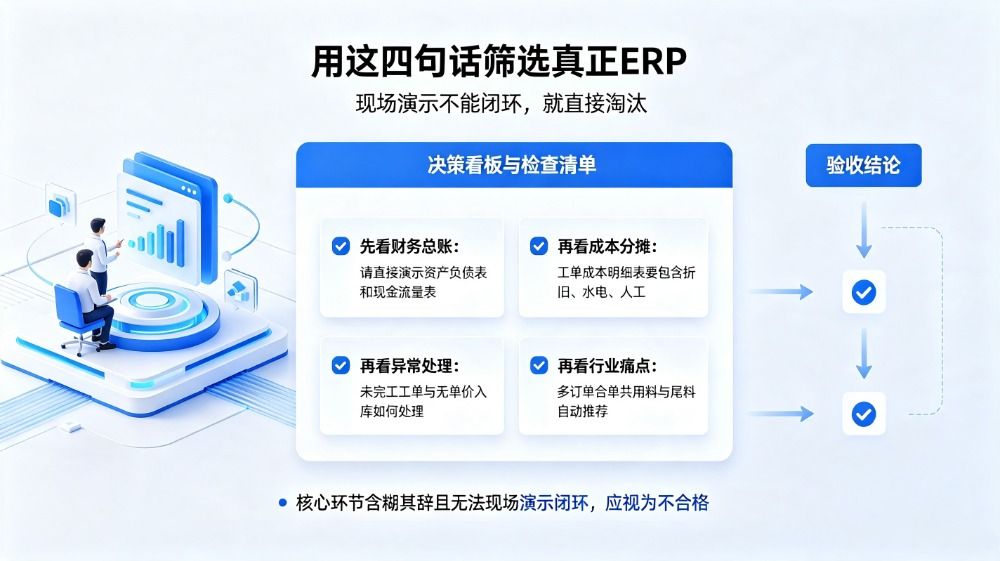 用这四句话筛选真正ERP

现场演示不能闭环，就直接淘汰

决策看板与检查清单

先看财务总账：
请直接演示资产负债表和现金流量表

再看成本分摊：
工单成本明细表要包含折旧、水电、人工

再看异常处理：
未完工工单与无单价入库如何处理

再看行业痛点：
多订单合单共用料与尾料自动推荐

验收结论

核心环节含糊其辞且无法现场演示闭环，应视为不合格